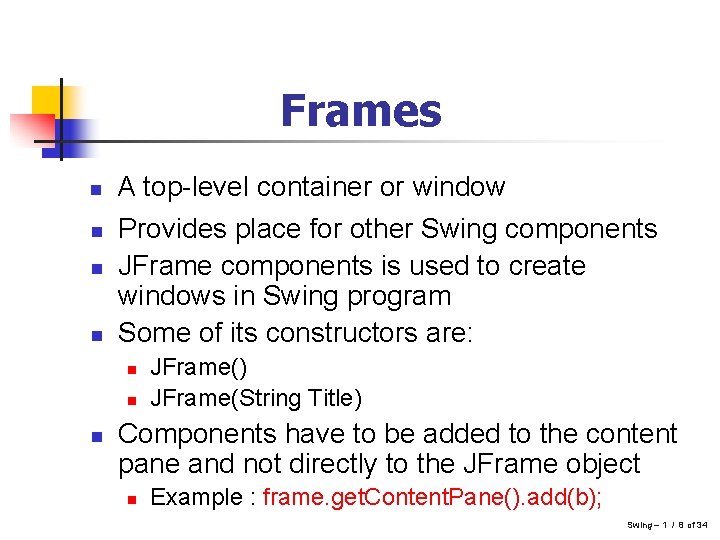 Frames

- A top-level container or window
- Provides place for other Swing components
- JFrame components is used to create windows in Swing program
- Some of its constructors are:
  - JFrame()
  - JFrame(String Title)
- Components have to be added to the content pane and not directly to the JFrame object
  - Example : frame.getContentPane().add(b);

Swing – 1 / 8 of 34